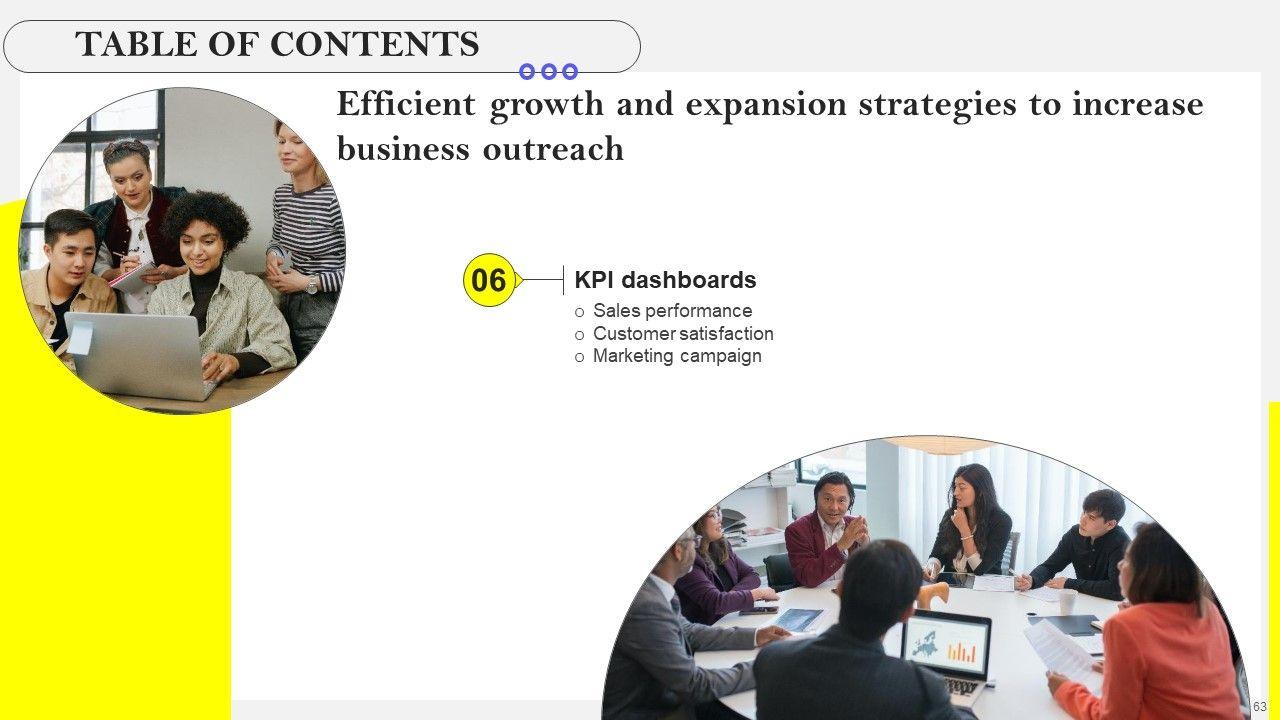 TABLE OF CONTENTS

Efficient growth and expansion strategies to increase business outreach

06

KPI dashboards

o Sales performance
o Customer satisfaction
o Marketing campaign

63